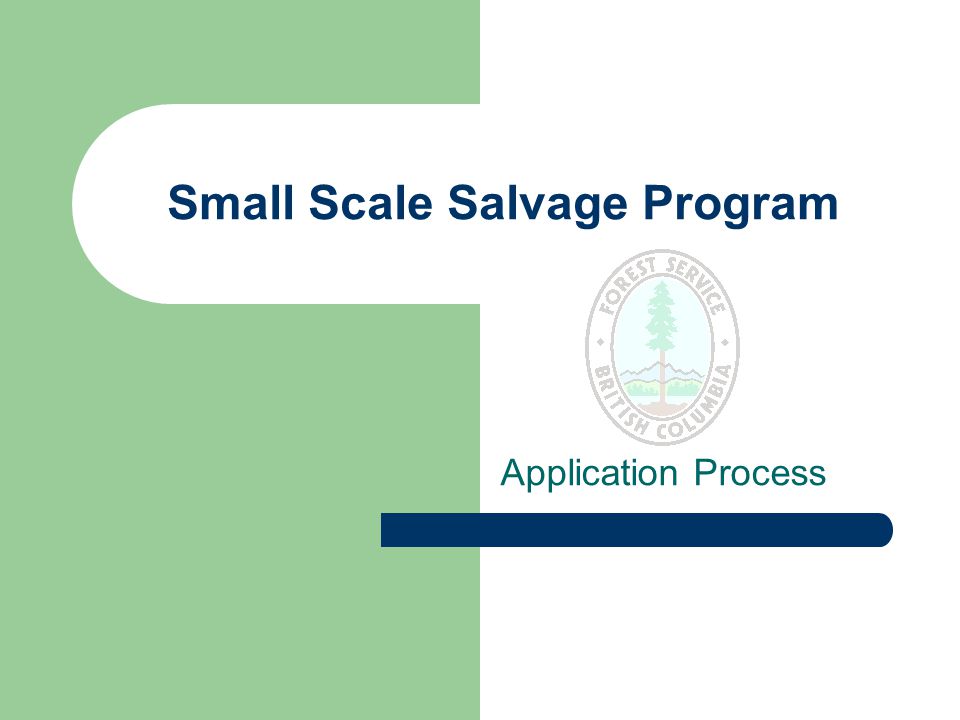 Small Scale Salvage Program

FOREST SERVICE
BRITISH COLUMBIA

Application Process